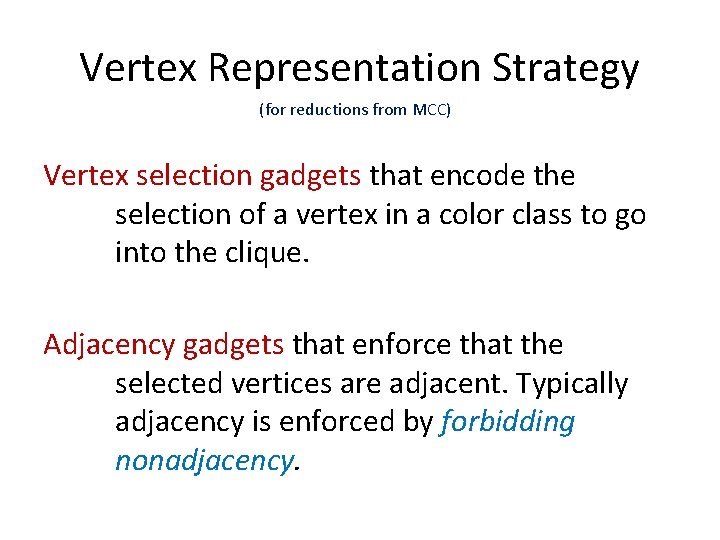 Vertex Representation Strategy

(for reductions from MCC)

Vertex selection gadgets that encode the selection of a vertex in a color class to go into the clique.

Adjacency gadgets that enforce that the selected vertices are adjacent. Typically adjacency is enforced by forbidding nonadjacency.